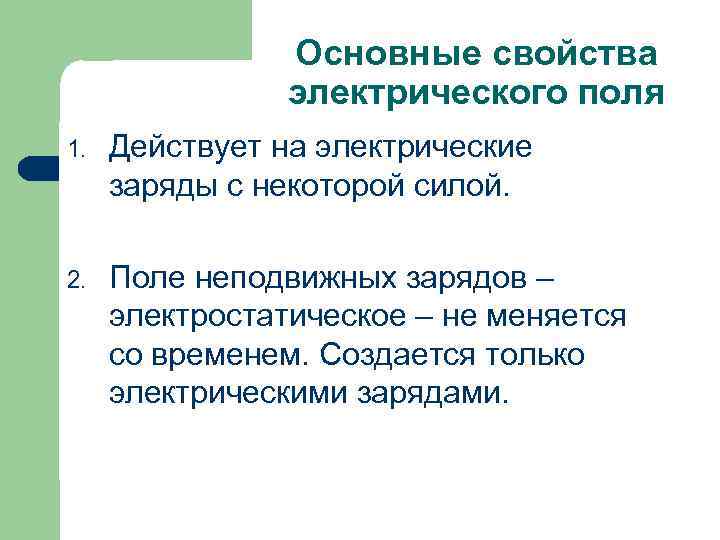 Основные свойства электрического поля

1. Действует на электрические заряды с некоторой силой.

2. Поле неподвижных зарядов – электростатическое – не меняется со временем. Создается только электрическими зарядами.